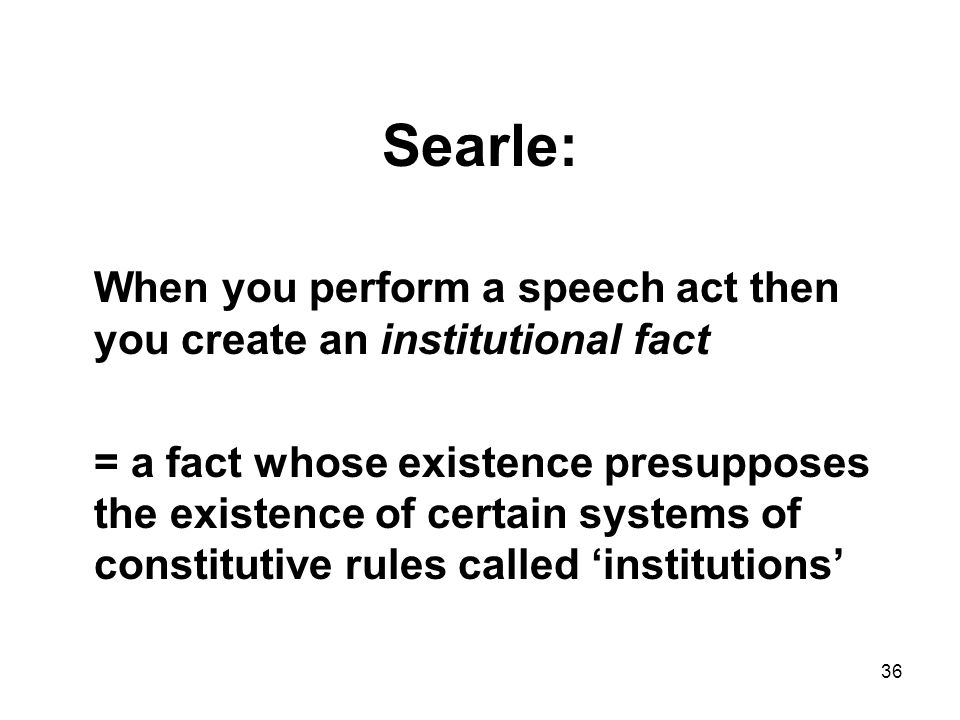 Searle:

When you perform a speech act then you create an institutional fact

= a fact whose existence presupposes the existence of certain systems of constitutive rules called ‘institutions’

36